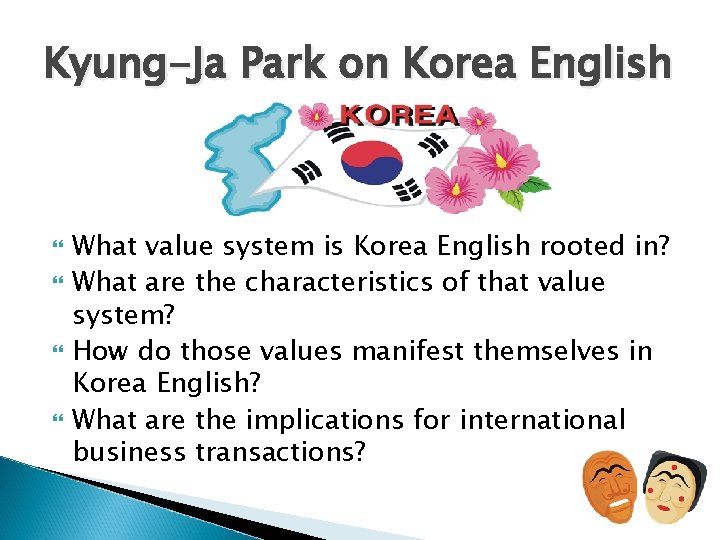 Kyung-Ja Park on Korea English

KOREA

What value system is Korea English rooted in?
What are the characteristics of that value system?
How do those values manifest themselves in Korea English?
What are the implications for international business transactions?